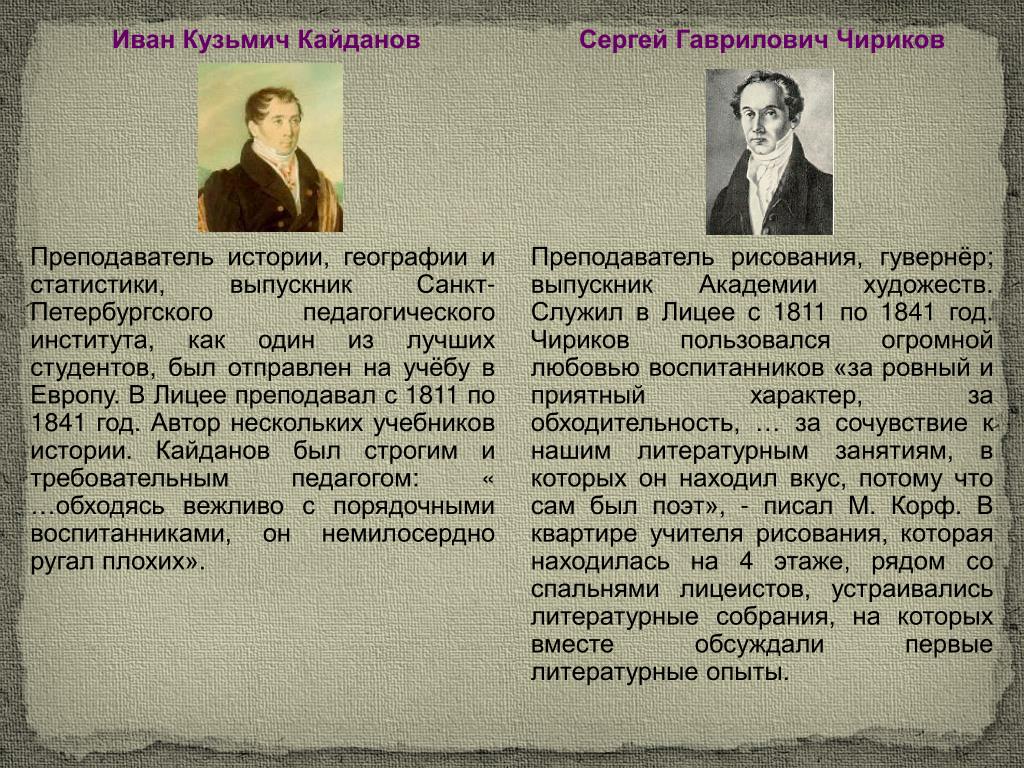 Иван Кузьмич Кайданов

Преподаватель истории, географии и статистики, выпускник Санкт-Петербургского педагогического института, как один из лучших студентов, был отправлен на учёбу в Европу. В Лицее преподавал с 1811 по 1841 год. Автор нескольких учебников истории. Кайданов был строгим и требовательным педагогом: « …обходясь вежливо с порядочными воспитанниками, он немилосердно ругал плохих».

Сергей Гаврилович Чириков

Преподаватель рисования, гувернёр; выпускник Академии художеств. Служил в Лицее с 1811 по 1841 год. Чириков пользовался огромной любовью воспитанников «за ровный и приятный характер, за обходительность, … за сочувствие к нашим литературным занятиям, в которых он находил вкус, потому что сам был поэт», - писал М. Корф. В квартире учителя рисования, которая находилась на 4 этаже, рядом со спальнями лицеистов, устраивались литературные собрания, на которых вместе обсуждали первые литературные опыты.